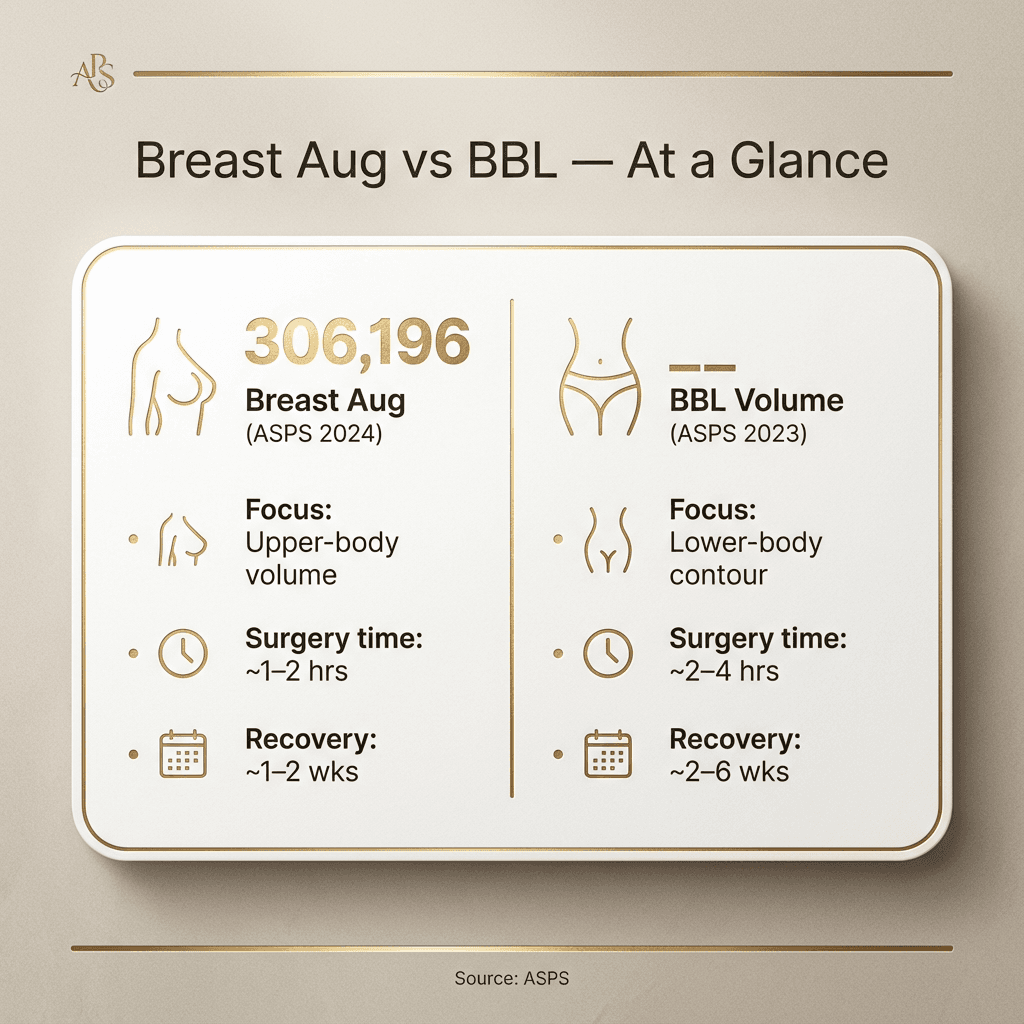 APS

Breast Aug vs BBL — At a Glance

306,196
Breast Aug
(ASPS 2024)

Focus:
Upper-body volume

Surgery time:
~1–2 hrs

Recovery:
~1–2 wks

— —
BBL Volume
(ASPS 2023)

Focus:
Lower-body contour

Surgery time:
~2–4 hrs

Recovery:
~2–6 wks

Source: ASPS